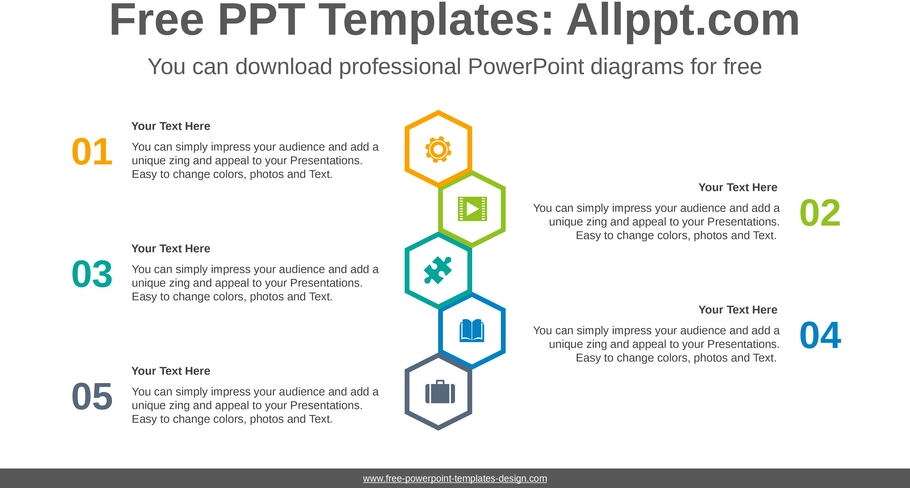 Free PPT Templates: Allppt.com

You can download professional PowerPoint diagrams for free

01

Your Text Here

You can simply impress your audience and add a unique zing and appeal to your Presentations. Easy to change colors, photos and Text.

Your Text Here

You can simply impress your audience and add a unique zing and appeal to your Presentations. Easy to change colors, photos and Text.

02

03

Your Text Here

You can simply impress your audience and add a unique zing and appeal to your Presentations. Easy to change colors, photos and Text.

Your Text Here

You can simply impress your audience and add a unique zing and appeal to your Presentations. Easy to change colors, photos and Text.

04

05

Your Text Here

You can simply impress your audience and add a unique zing and appeal to your Presentations. Easy to change colors, photos and Text.

www.free-powerpoint-templates-design.com